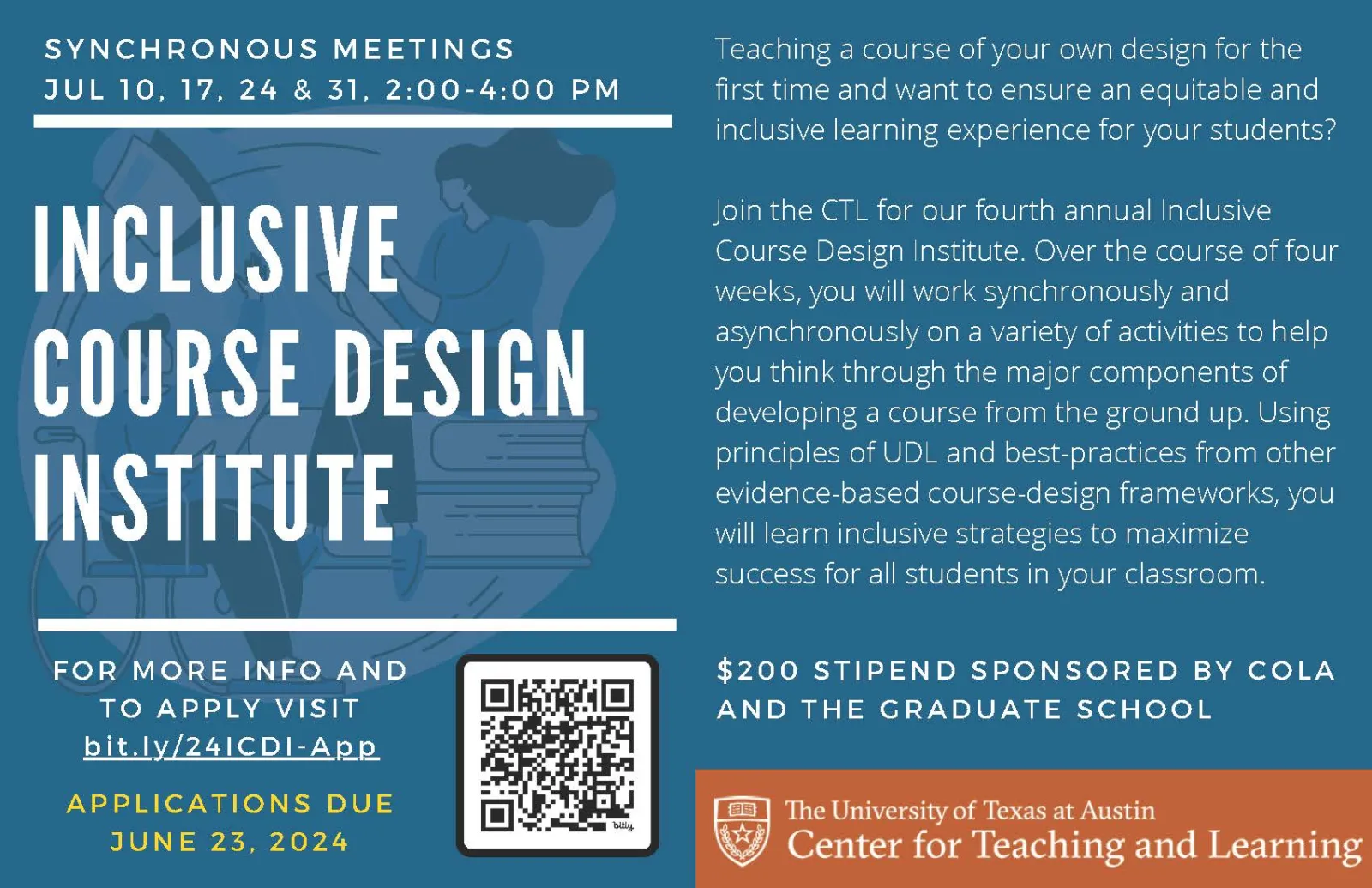 SYNCHRONOUS MEETINGS
JUL 10, 17, 24 & 31, 2:00-4:00 PM

INCLUSIVE COURSE DESIGN INSTITUTE

FOR MORE INFO AND TO APPLY VISIT
bit.ly/24ICDI-App

APPLICATIONS DUE
JUNE 23, 2024

bitly

Teaching a course of your own design for the first time and want to ensure an equitable and inclusive learning experience for your students?

Join the CTL for our fourth annual Inclusive Course Design Institute. Over the course of four weeks, you will work synchronously and asynchronously on a variety of activities to help you think through the major components of developing a course from the ground up. Using principles of UDL and best-practices from other evidence-based course-design frameworks, you will learn inclusive strategies to maximize success for all students in your classroom.

$200 STIPEND SPONSORED BY COLA AND THE GRADUATE SCHOOL

The University of Texas at Austin
Center for Teaching and Learning